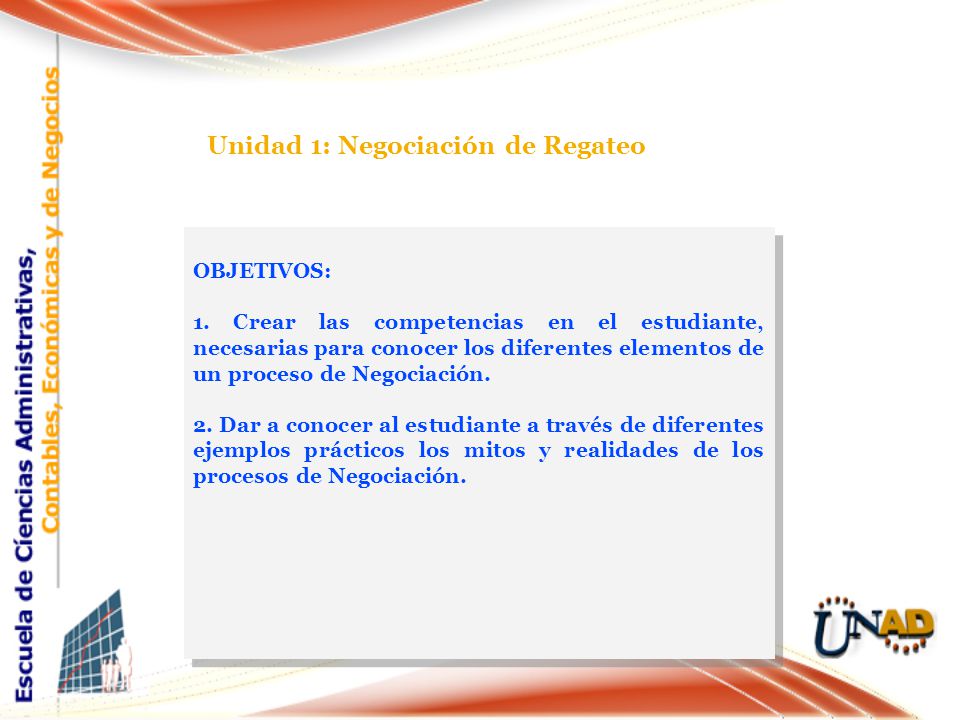 Escuela de Ciencias Administrativas, Contables, Económicas y de Negocios

Unidad 1: Negociación de Regateo

OBJETIVOS:

1. Crear las competencias en el estudiante, necesarias para conocer los diferentes elementos de un proceso de Negociación.

2. Dar a conocer al estudiante a través de diferentes ejemplos prácticos los mitos y realidades de los procesos de Negociación.

UNAD